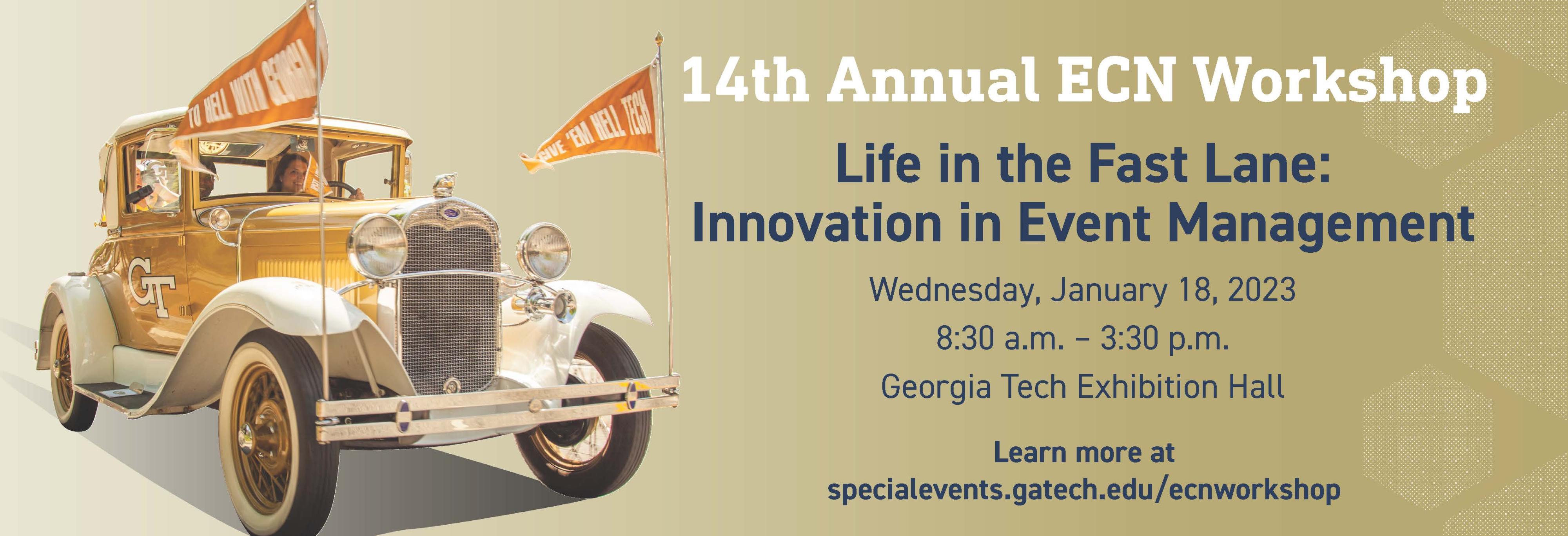 TO HELL WITH GEORGIA

GIVE 'EM HELL TECH

GT

14th Annual ECN Workshop

Life in the Fast Lane: Innovation in Event Management

Wednesday, January 18, 2023

8:30 a.m. – 3:30 p.m.

Georgia Tech Exhibition Hall

Learn more at specialevents.gatech.edu/ecnworkshop